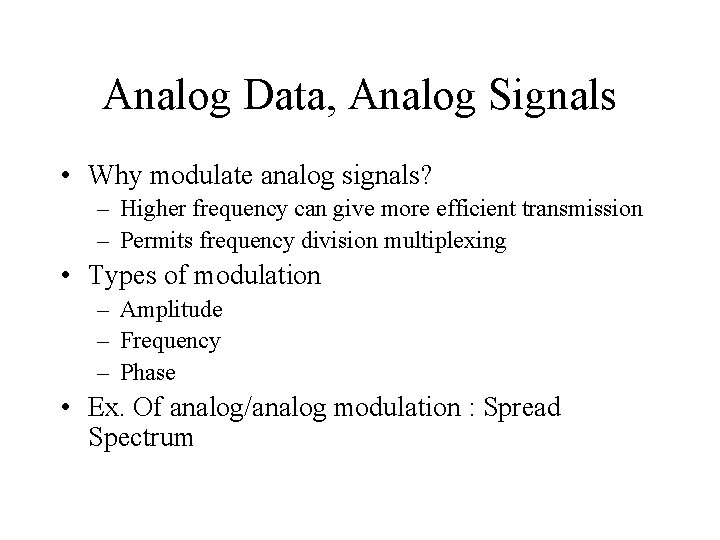 Analog Data, Analog Signals

• Why modulate analog signals?
  – Higher frequency can give more efficient transmission
  – Permits frequency division multiplexing
• Types of modulation
  – Amplitude
  – Frequency
  – Phase
• Ex. Of analog/analog modulation : Spread Spectrum